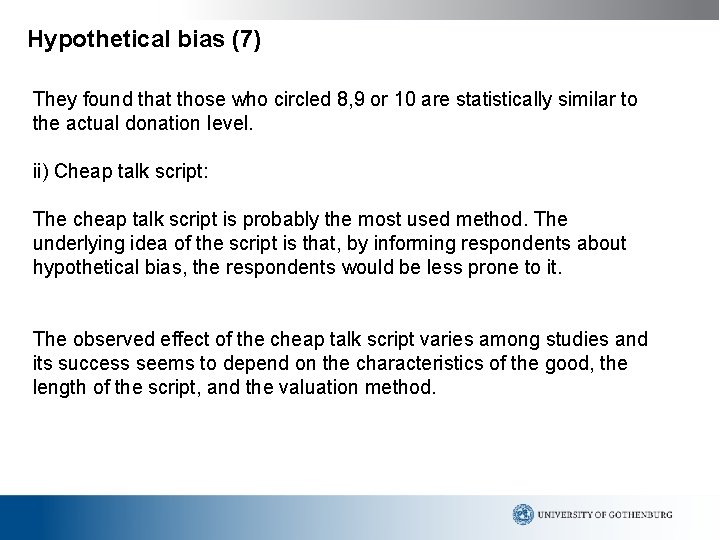 Hypothetical bias (7)

They found that those who circled 8,9 or 10 are statistically similar to the actual donation level.

ii) Cheap talk script:

The cheap talk script is probably the most used method. The underlying idea of the script is that, by informing respondents about hypothetical bias, the respondents would be less prone to it.

The observed effect of the cheap talk script varies among studies and its success seems to depend on the characteristics of the good, the length of the script, and the valuation method.

UNIVERSITY OF GOTHENBURG